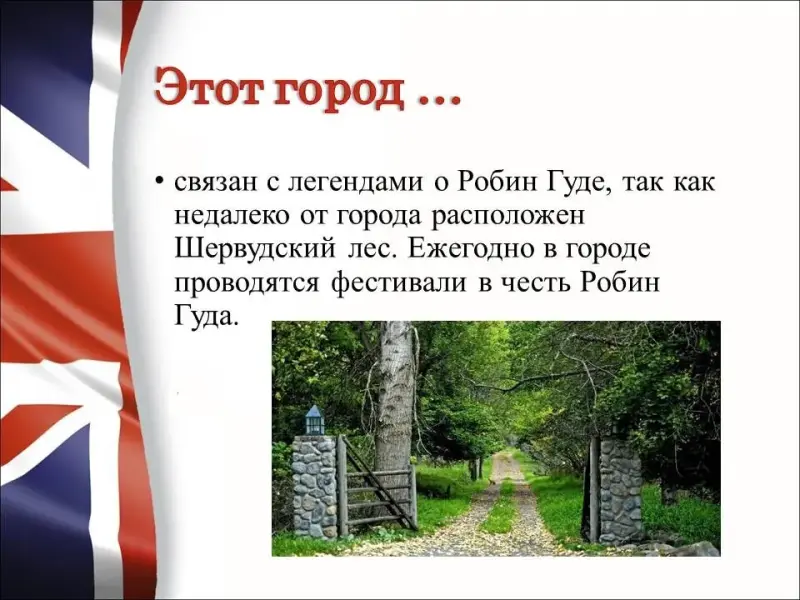 Этот город …

• связан с легендами о Робин Гуде, так как недалеко от города расположен Шервудский лес. Ежегодно в городе проводятся фестивали в честь Робин Гуда.